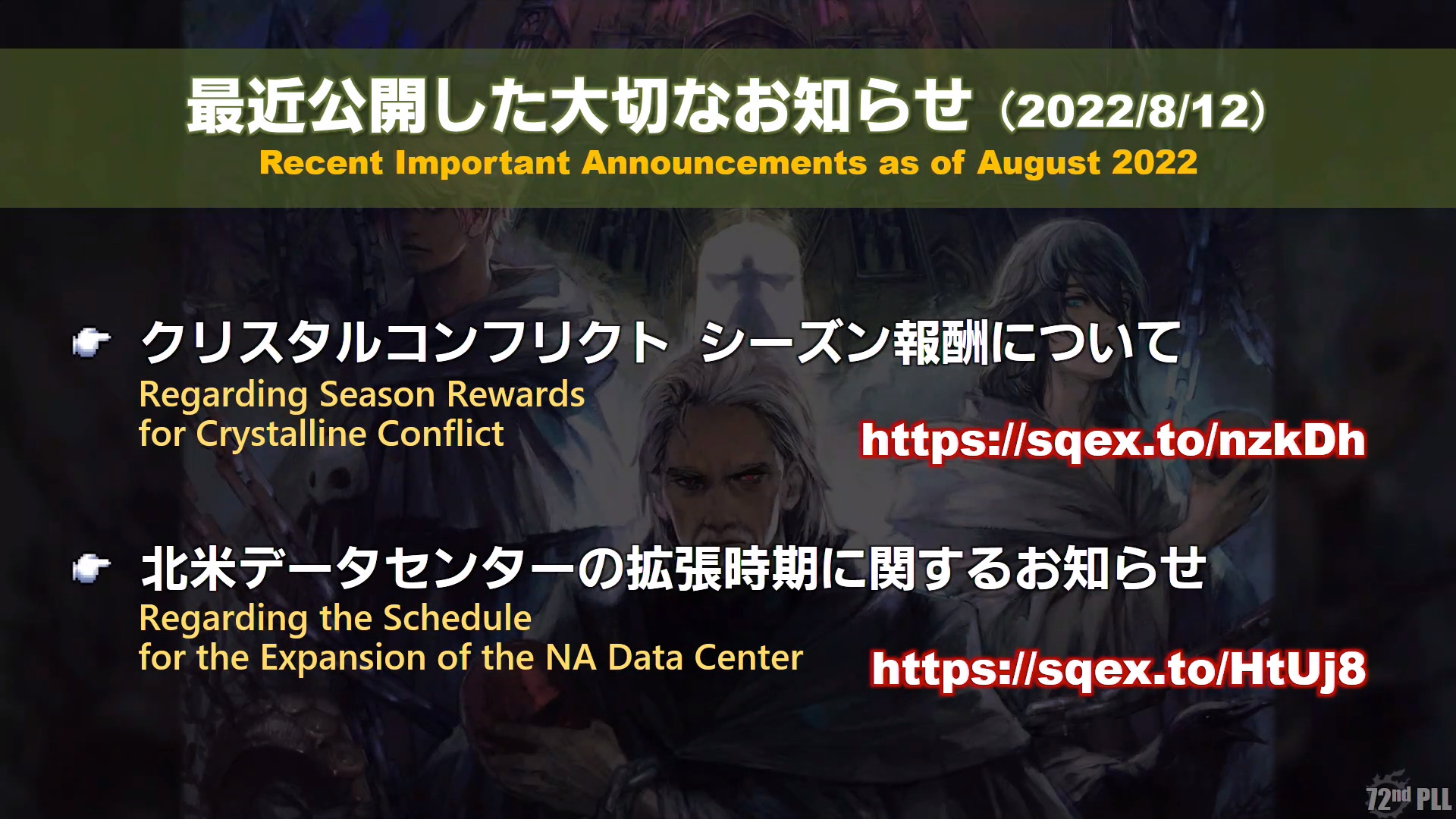 最近公開した大切なお知らせ（2022/8/12）
Recent Important Announcements as of August 2022

クリスタルコンフリクト シーズン報酬について
Regarding Season Rewards for Crystalline Conflict
https://sqex.to/nzkDh

北米データセンターの拡張時期に関するお知らせ
Regarding the Schedule for the Expansion of the NA Data Center
https://sqex.to/HtUj8

72nd PLL